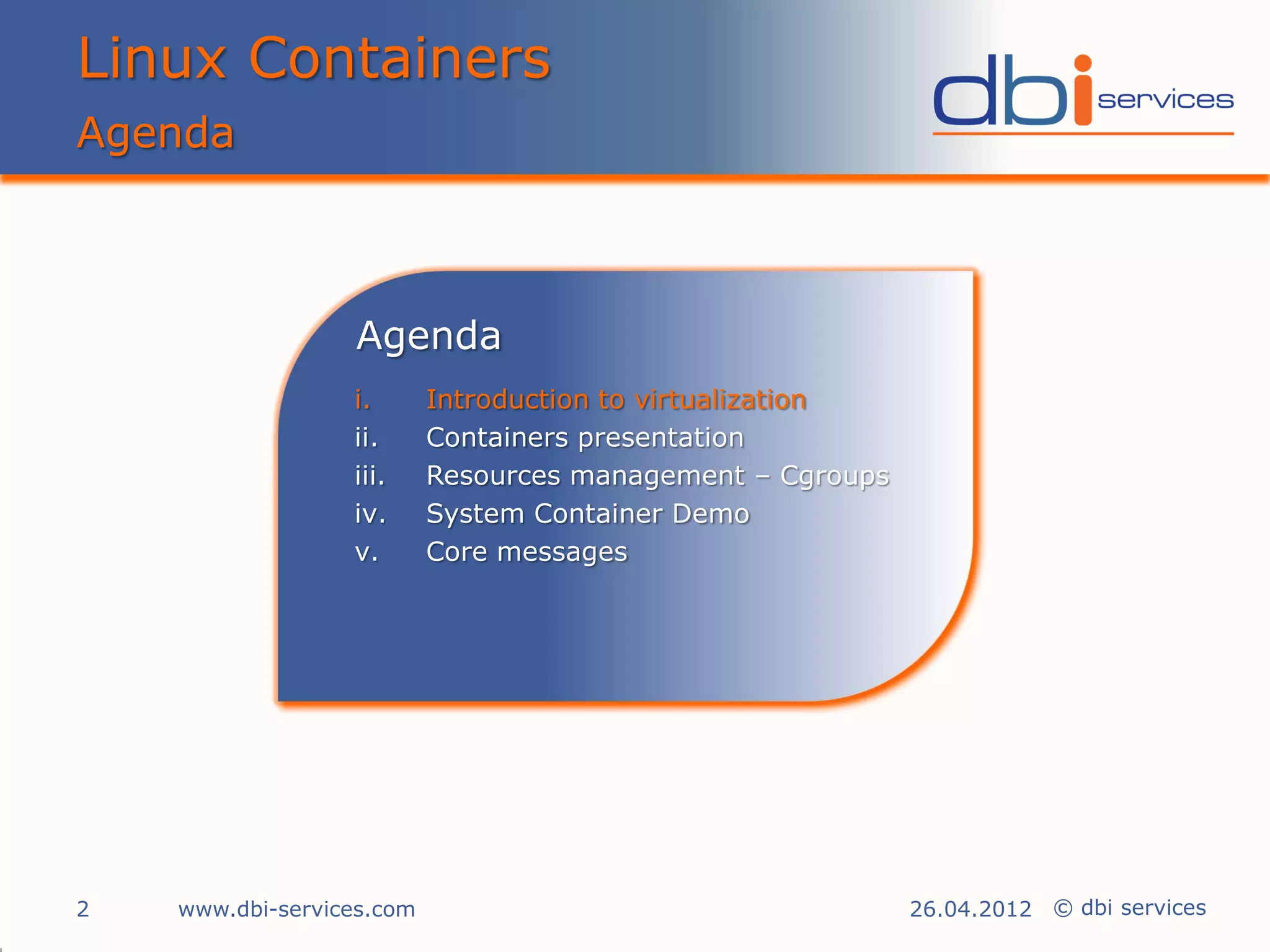 Linux Containers
Agenda

dbi services

Agenda

i. Introduction to virtualization
ii. Containers presentation
iii. Resources management – Cgroups
iv. System Container Demo
v. Core messages

2 www.dbi-services.com 26.04.2012 © dbi services